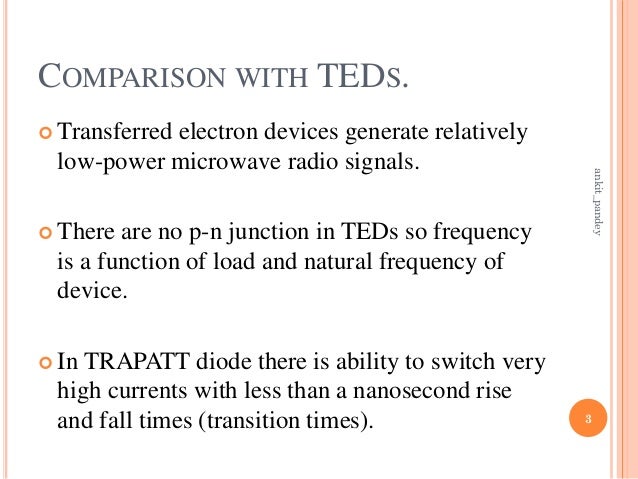 COMPARISON WITH TEDS.

Transferred electron devices generate relatively low-power microwave radio signals.

There are no p-n junction in TEDs so frequency is a function of load and natural frequency of device.

In TRAPATT diode there is ability to switch very high currents with less than a nanosecond rise and fall times (transition times).

ankit_pandey

3